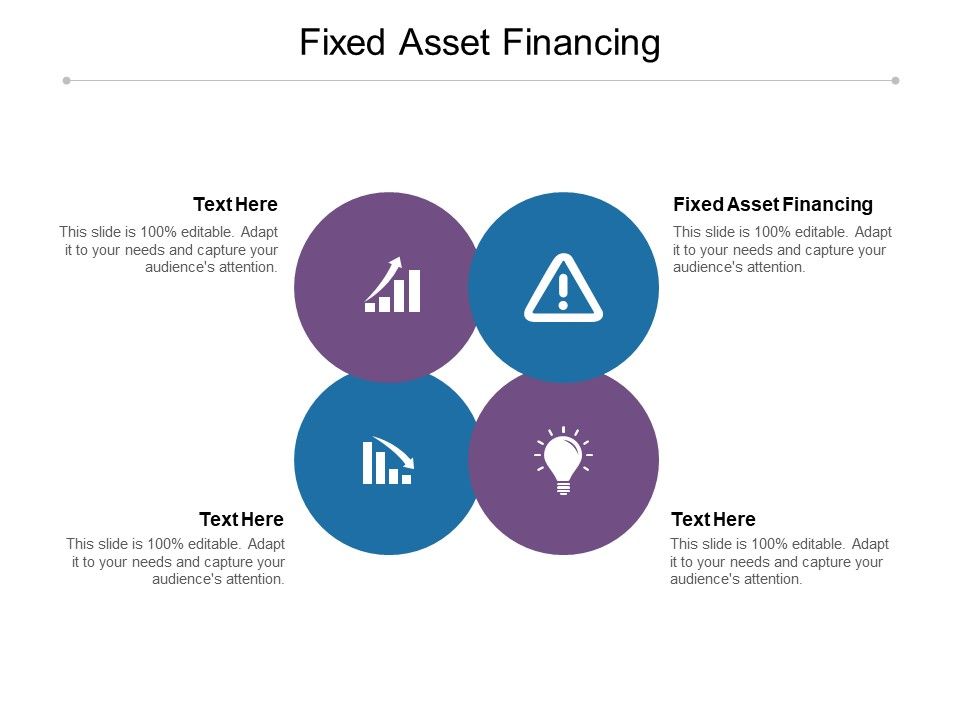 Fixed Asset Financing

Text Here

This slide is 100% editable. Adapt it to your needs and capture your audience's attention.

Fixed Asset Financing

This slide is 100% editable. Adapt it to your needs and capture your audience's attention.

Text Here

This slide is 100% editable. Adapt it to your needs and capture your audience's attention.

Text Here

This slide is 100% editable. Adapt it to your needs and capture your audience's attention.